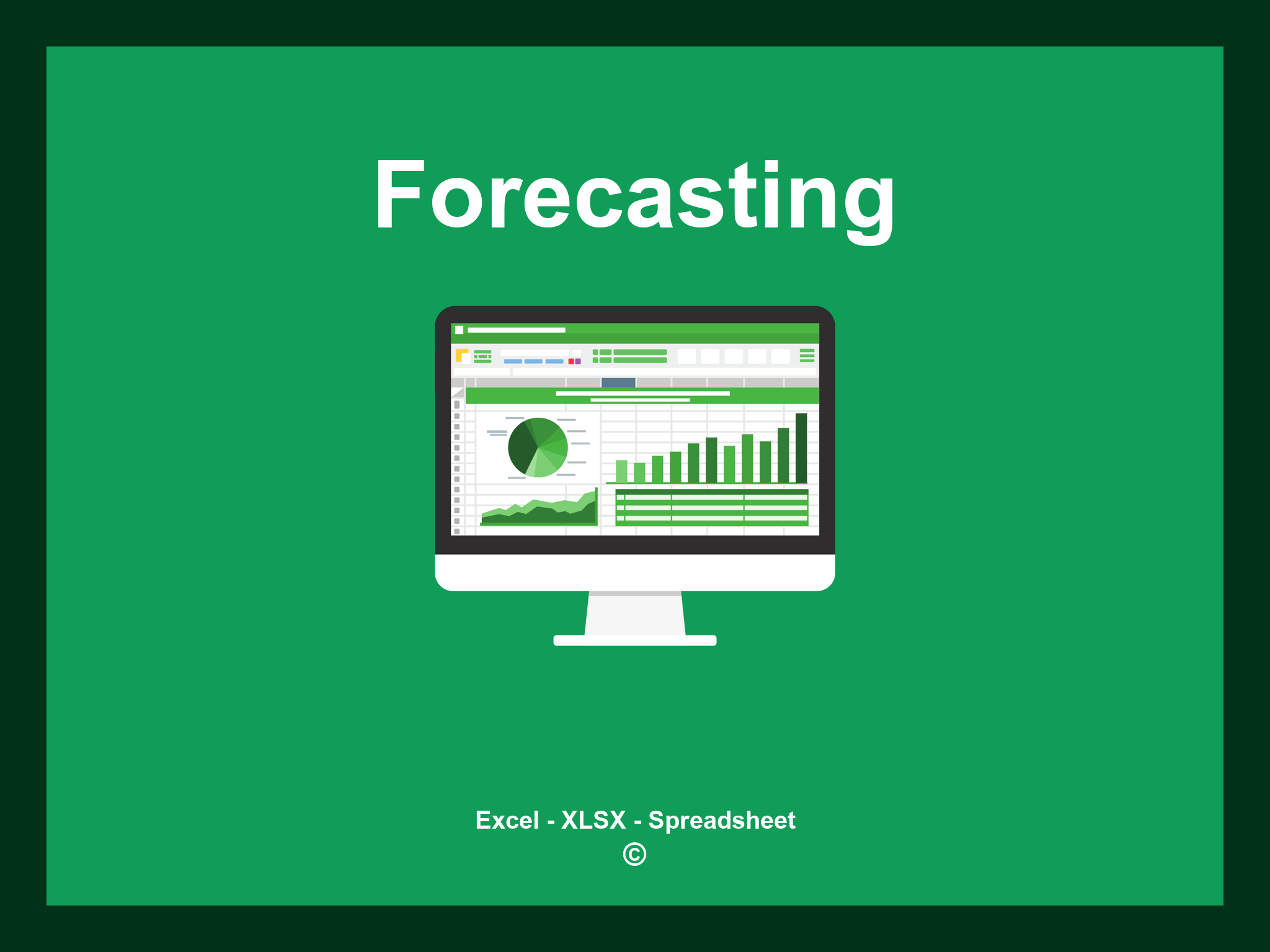 Forecasting

Excel - XLSX - Spreadsheet
©